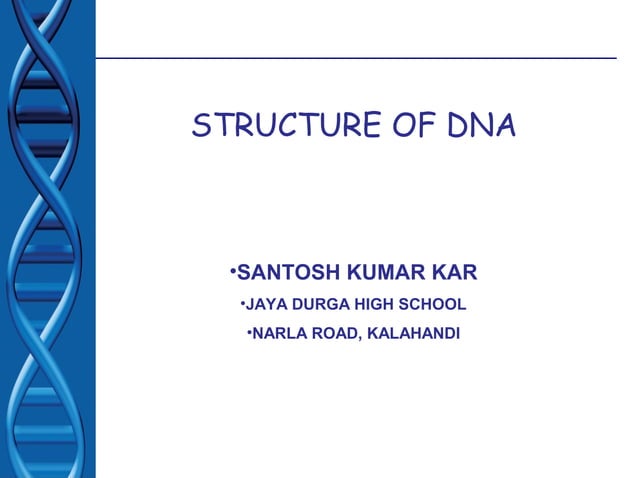 STRUCTURE OF DNA

•SANTOSH KUMAR KAR
•JAYA DURGA HIGH SCHOOL
•NARLA ROAD, KALAHANDI